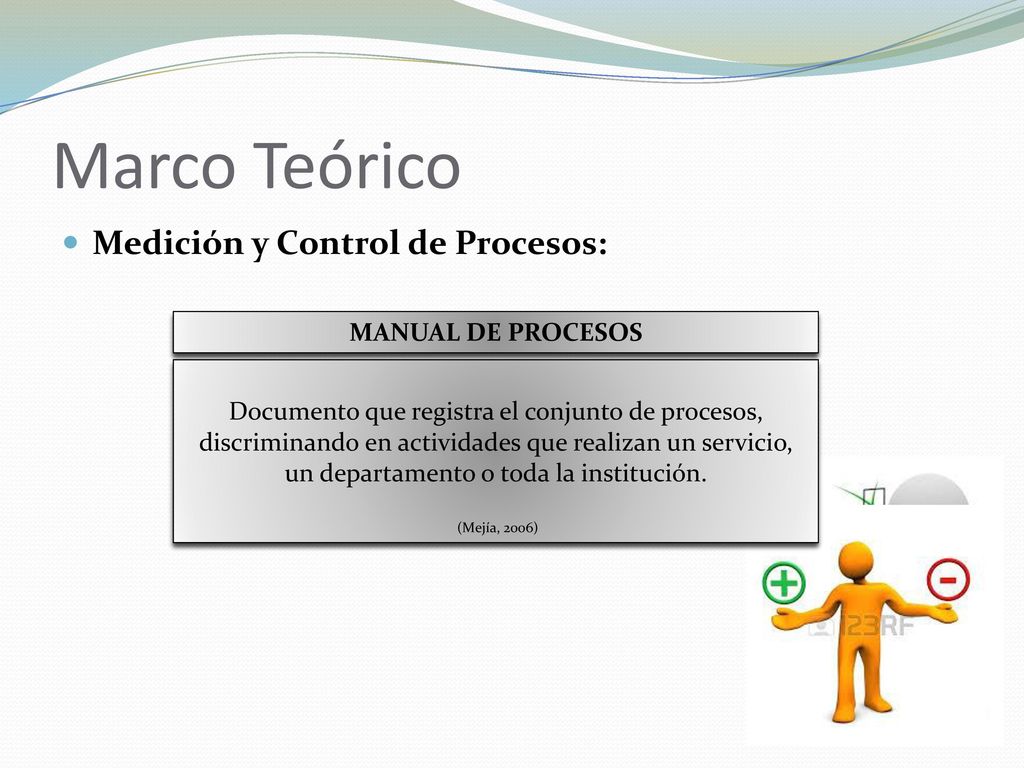 Marco Teórico

Medición y Control de Procesos:

MANUAL DE PROCESOS

Documento que registra el conjunto de procesos, discriminando en actividades que realizan un servicio, un departamento o toda la institución.

(Mejía, 2006)

123RF